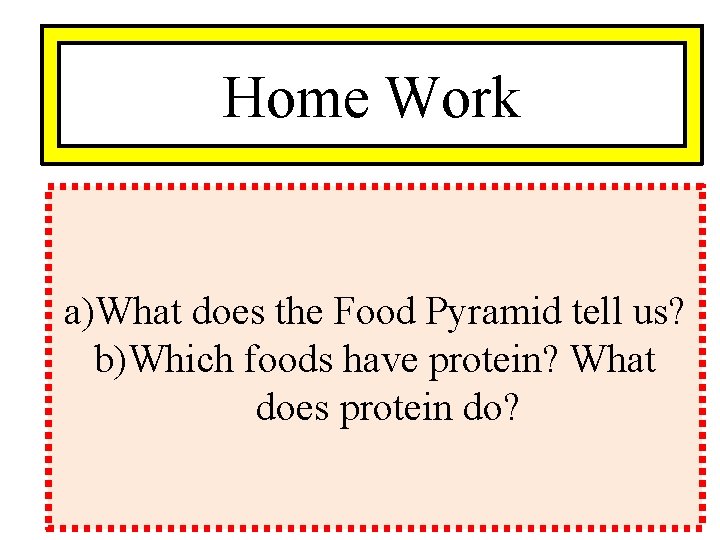 Home Work

a)What does the Food Pyramid tell us?
b)Which foods have protein? What does protein do?